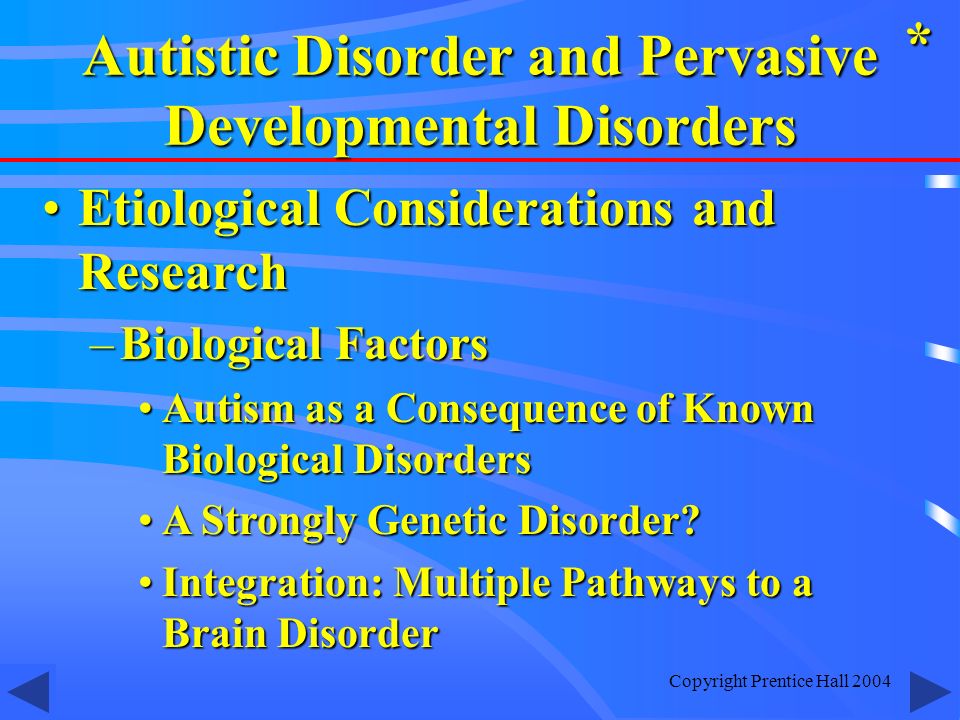 Autistic Disorder and Pervasive Developmental Disorders *

• Etiological Considerations and Research
– Biological Factors
• Autism as a Consequence of Known Biological Disorders
• A Strongly Genetic Disorder?
• Integration: Multiple Pathways to a Brain Disorder

Copyright Prentice Hall 2004